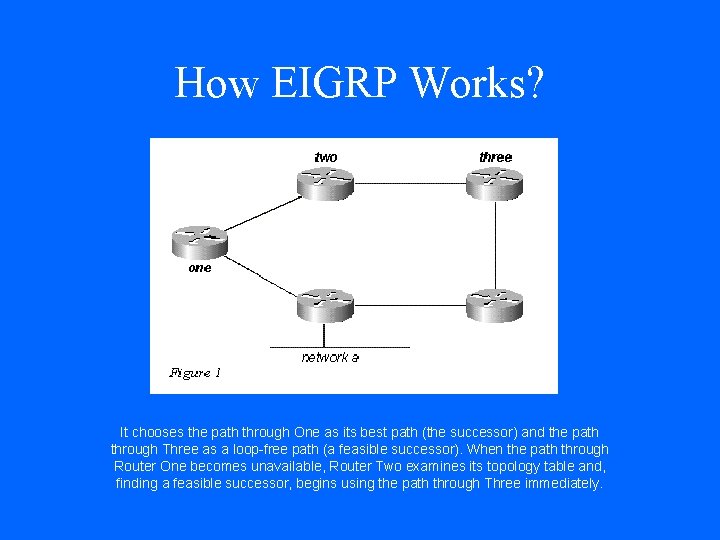 How EIGRP Works?

two

three

one

network a

Figure 1

It chooses the path through One as its best path (the successor) and the path through Three as a loop-free path (a feasible successor). When the path through Router One becomes unavailable, Router Two examines its topology table and, finding a feasible successor, begins using the path through Three immediately.